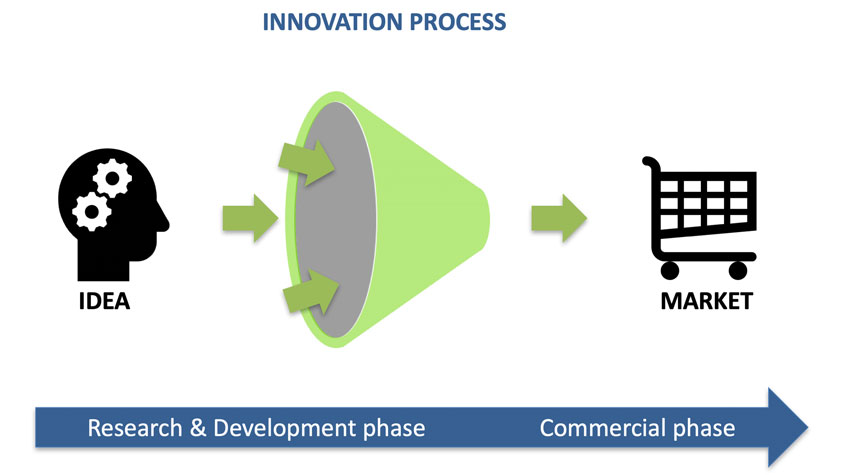 INNOVATION PROCESS

IDEA

MARKET

Research & Development phase

Commercial phase